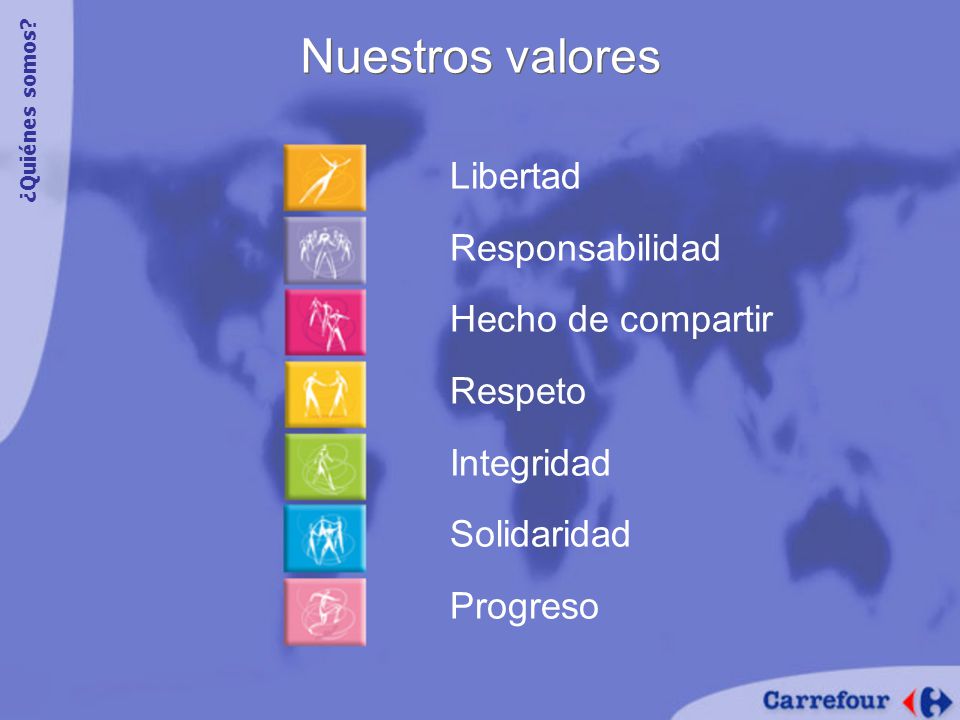 ¿Quiénes somos?

Nuestros valores

Libertad

Responsabilidad

Hecho de compartir

Respeto

Integridad

Solidaridad

Progreso

Carrefour